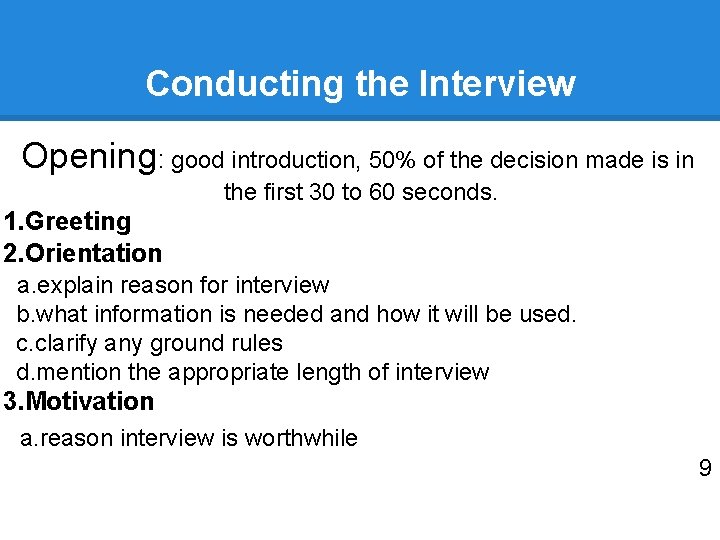 Conducting the Interview

Opening: good introduction, 50% of the decision made is in the first 30 to 60 seconds.

1.Greeting
2.Orientation
a.explain reason for interview
b.what information is needed and how it will be used.
c.clarify any ground rules
d.mention the appropriate length of interview
3.Motivation
a.reason interview is worthwhile

9